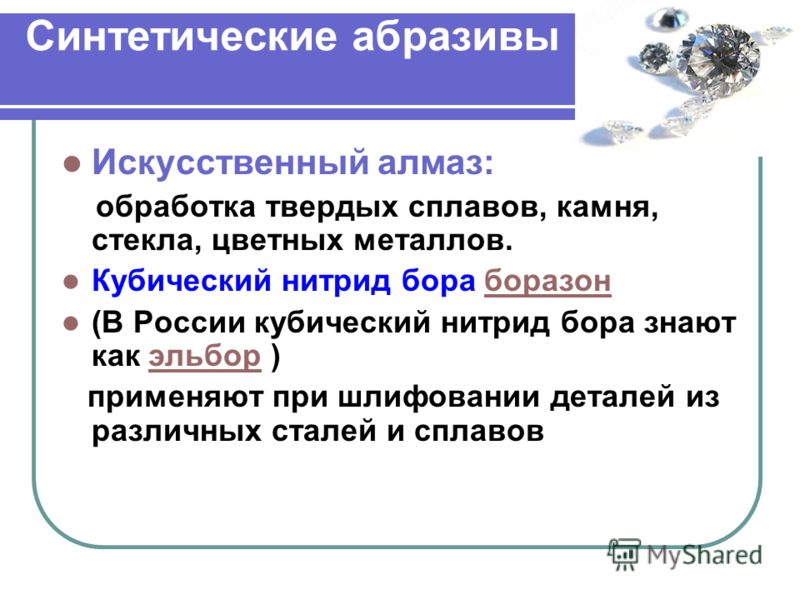 Синтетические абразивы

Искусственный алмаз:

обработка твердых сплавов, камня, стекла, цветных металлов.

Кубический нитрид бора боразон

(В России кубический нитрид бора знают как эльбор )

применяют при шлифовании деталей из различных сталей и сплавов

MyShared